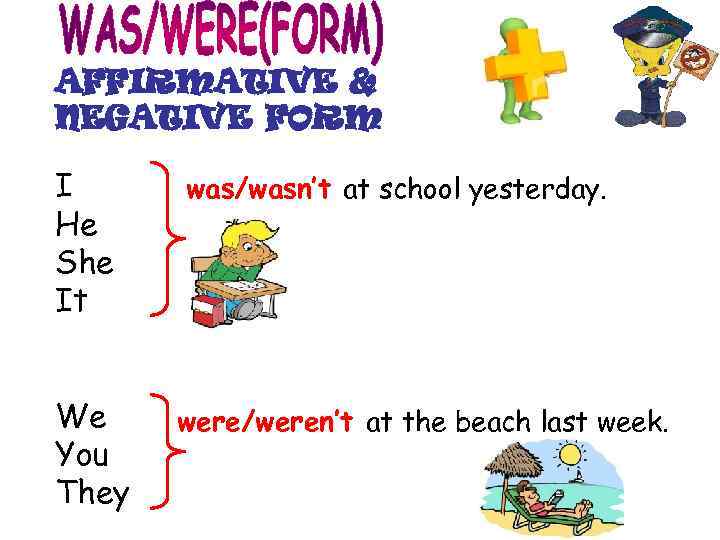 WAS/WERE(FORM)
AFFIRMATIVE & NEGATIVE FORM

I
He
She
It
was/wasn't at school yesterday.

We
You
They
were/weren't at the beach last week.